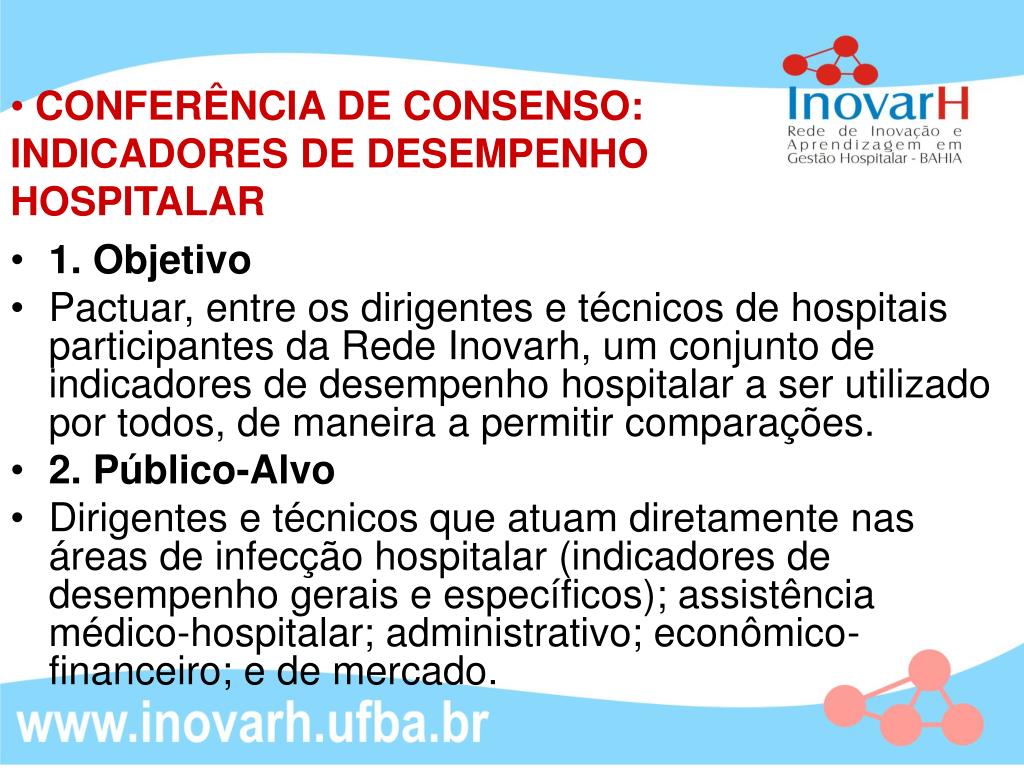 • CONFERÊNCIA DE CONSENSO: INDICADORES DE DESEMPENHO HOSPITALAR

InovarH
Rede de Inovação e Aprendizagem em Gestão Hospitalar - BAHIA

• 1. Objetivo
• Pactuar, entre os dirigentes e técnicos de hospitais participantes da Rede Inovarh, um conjunto de indicadores de desempenho hospitalar a ser utilizado por todos, de maneira a permitir comparações.
• 2. Público-Alvo
• Dirigentes e técnicos que atuam diretamente nas áreas de infecção hospitalar (indicadores de desempenho gerais e específicos); assistência médico-hospitalar; administrativo; econômico-financeiro; e de mercado.

www.inovarh.ufba.br